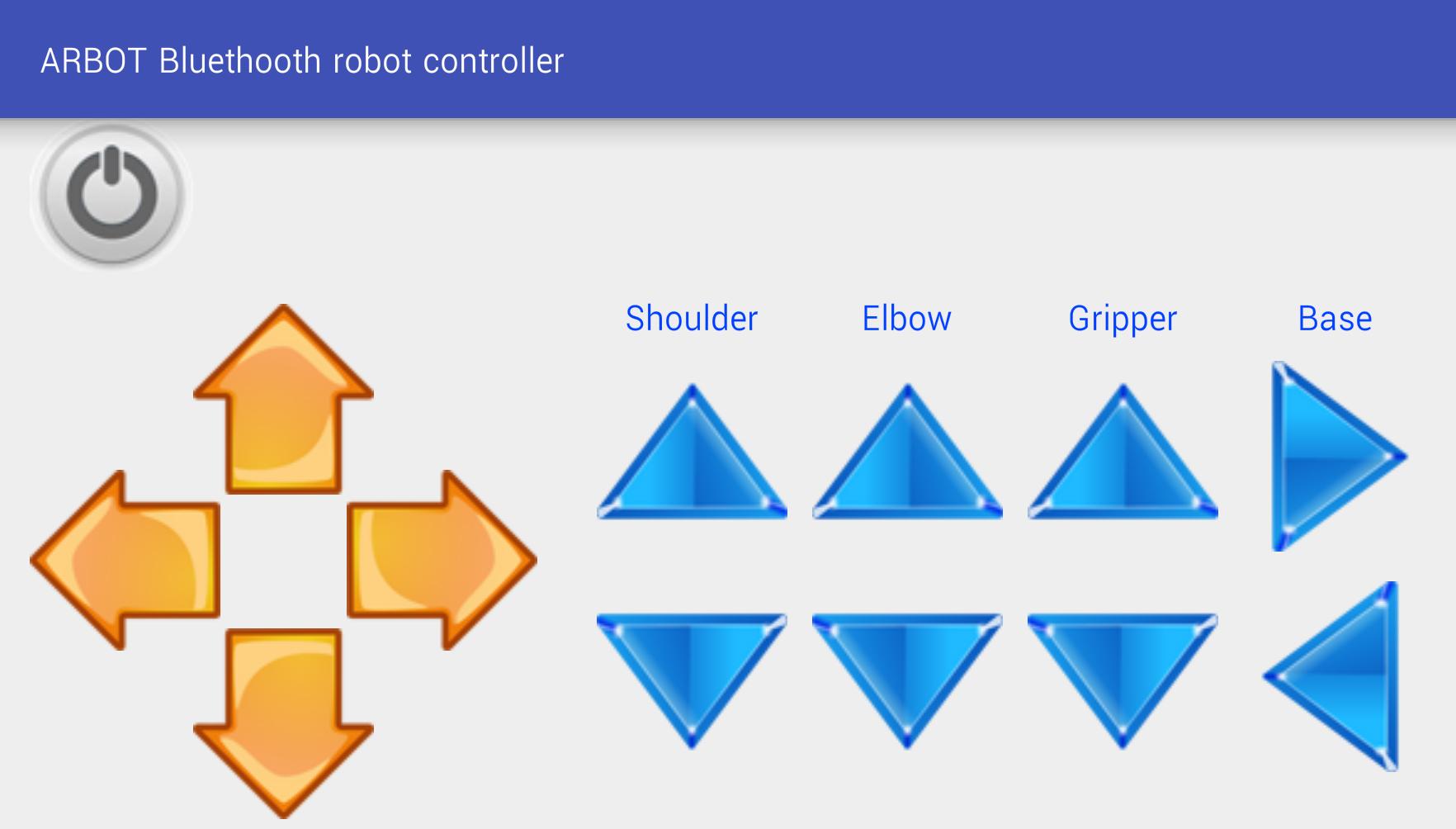 ARBOT Bluethooth robot controller

Shoulder Elbow Gripper Base